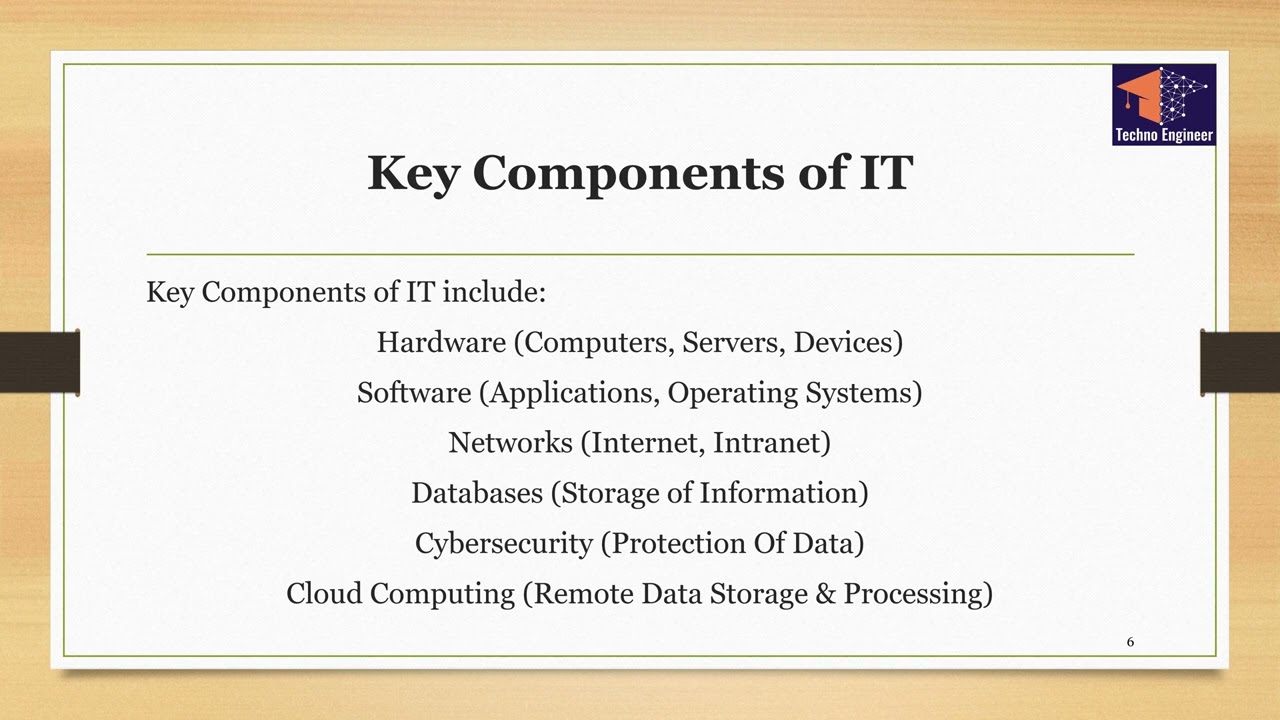 Techno Engineer

Key Components of IT

Key Components of IT include:

Hardware (Computers, Servers, Devices)

Software (Applications, Operating Systems)

Networks (Internet, Intranet)

Databases (Storage of Information)

Cybersecurity (Protection Of Data)

Cloud Computing (Remote Data Storage & Processing)

6